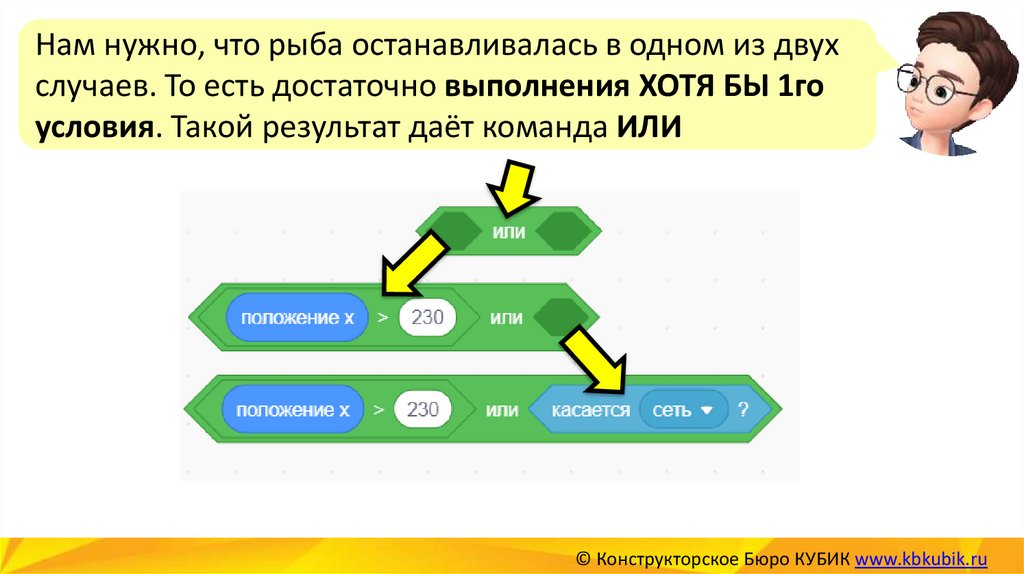 Нам нужно, что рыба останавливалась в одном из двух случаев. То есть достаточно выполнения ХОТЯ БЫ 1го условия. Такой результат даёт команда ИЛИ

или

положение x > 230 или

положение x > 230 или касается сеть ?

© Конструкторское Бюро КУБИК www.kbkubik.ru